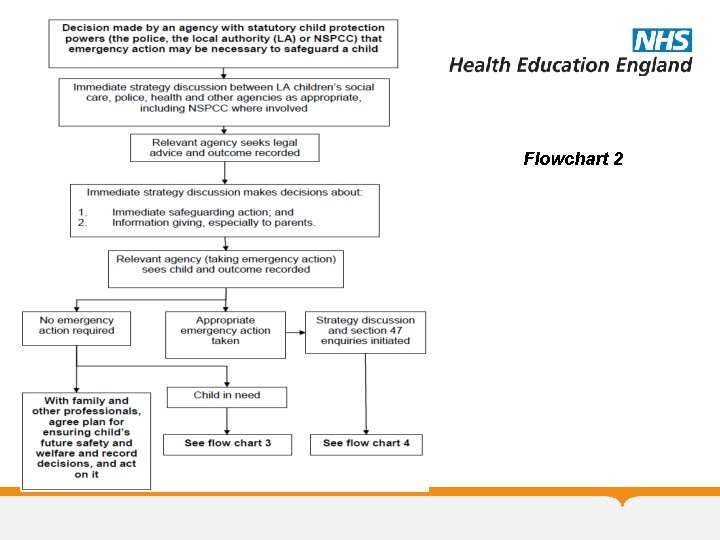 NHS
Health Education England

Flowchart 2

Decision made by an agency with statutory child protection powers (the police, the local authority (LA) or NSPCC) that emergency action may be necessary to safeguard a child

Immediate strategy discussion between LA children's social care, police, health and other agencies as appropriate, including NSPCC where involved

Relevant agency seeks legal advice and outcome recorded

Immediate strategy discussion makes decisions about:

1. Immediate safeguarding action; and
2. Information giving, especially to parents.

Relevant agency (taking emergency action) sees child and outcome recorded

No emergency action required

Appropriate emergency action taken

Strategy discussion and section 47 enquiries initiated

With family and other professionals, agree plan for ensuring child's future safety and welfare and record decisions, and act on it

Child in need

See flow chart 3

See flow chart 4